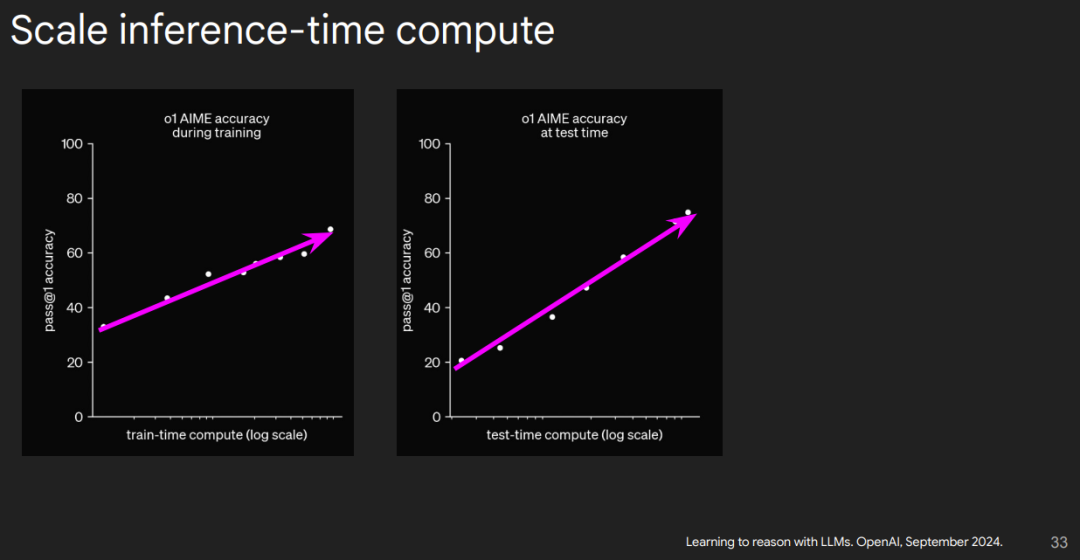 Scale inference-time compute

o1 AIME accuracy
during training

100
80
60
40
20
0

pass@1 accuracy

train-time compute (log scale)

o1 AIME accuracy
at test time

100
80
60
40
20
0

pass@1 accuracy

test-time compute (log scale)

Learning to reason with LLMs. OpenAI, September 2024.

33